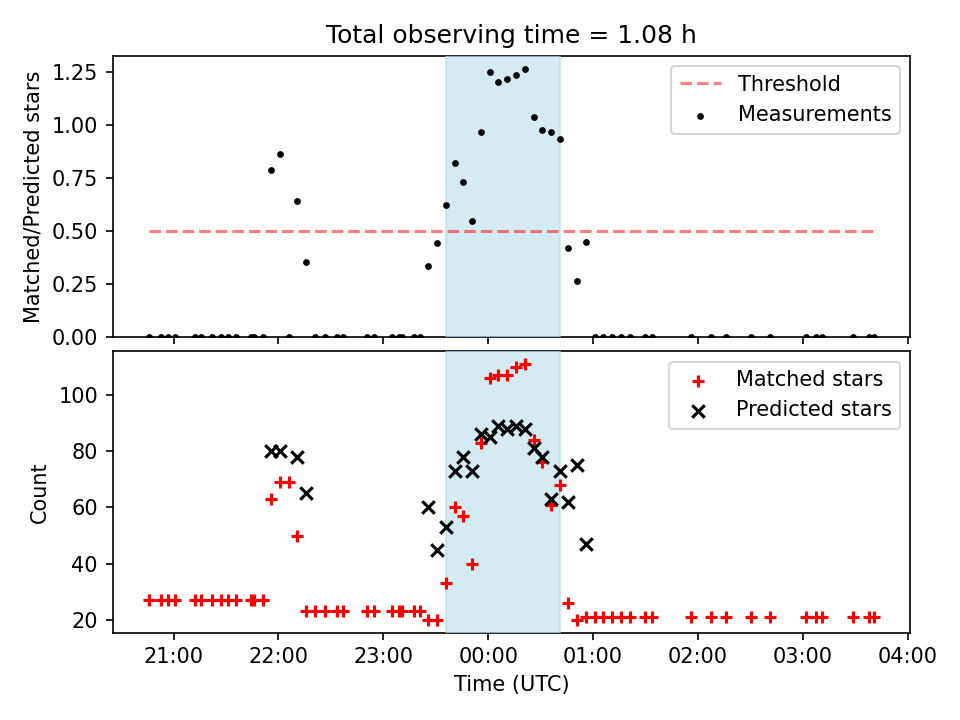 Total observing time = 1.08 h

Matched/Predicted stars

1.25
1.00
0.75
0.50
0.25
0.00

Threshold
Measurements

Count

100
80
60
40
20

Matched stars
Predicted stars

21:00
22:00
23:00
00:00
01:00
02:00
03:00
04:00

Time (UTC)